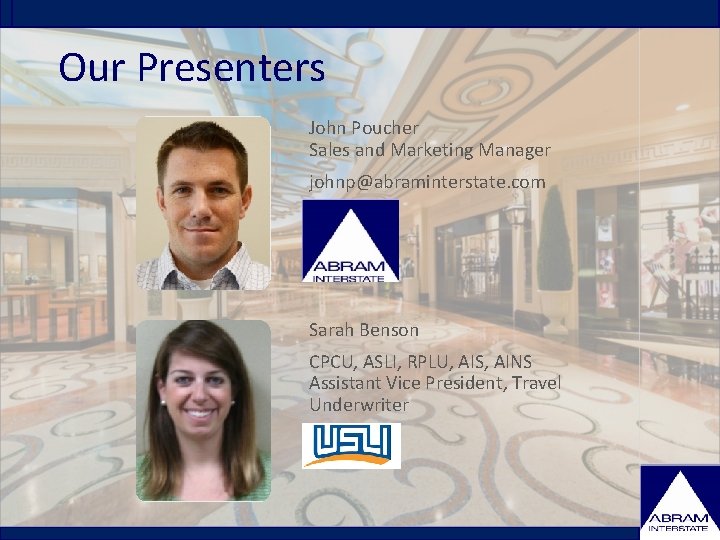 Our Presenters

John Poucher
Sales and Marketing Manager

johnp@abraminterstate.com

ABRAM INTERSTATE

Sarah Benson

CPCU, ASLI, RPLU, AIS, AINS
Assistant Vice President, Travel Underwriter

USLI

ABRAM INTERSTATE